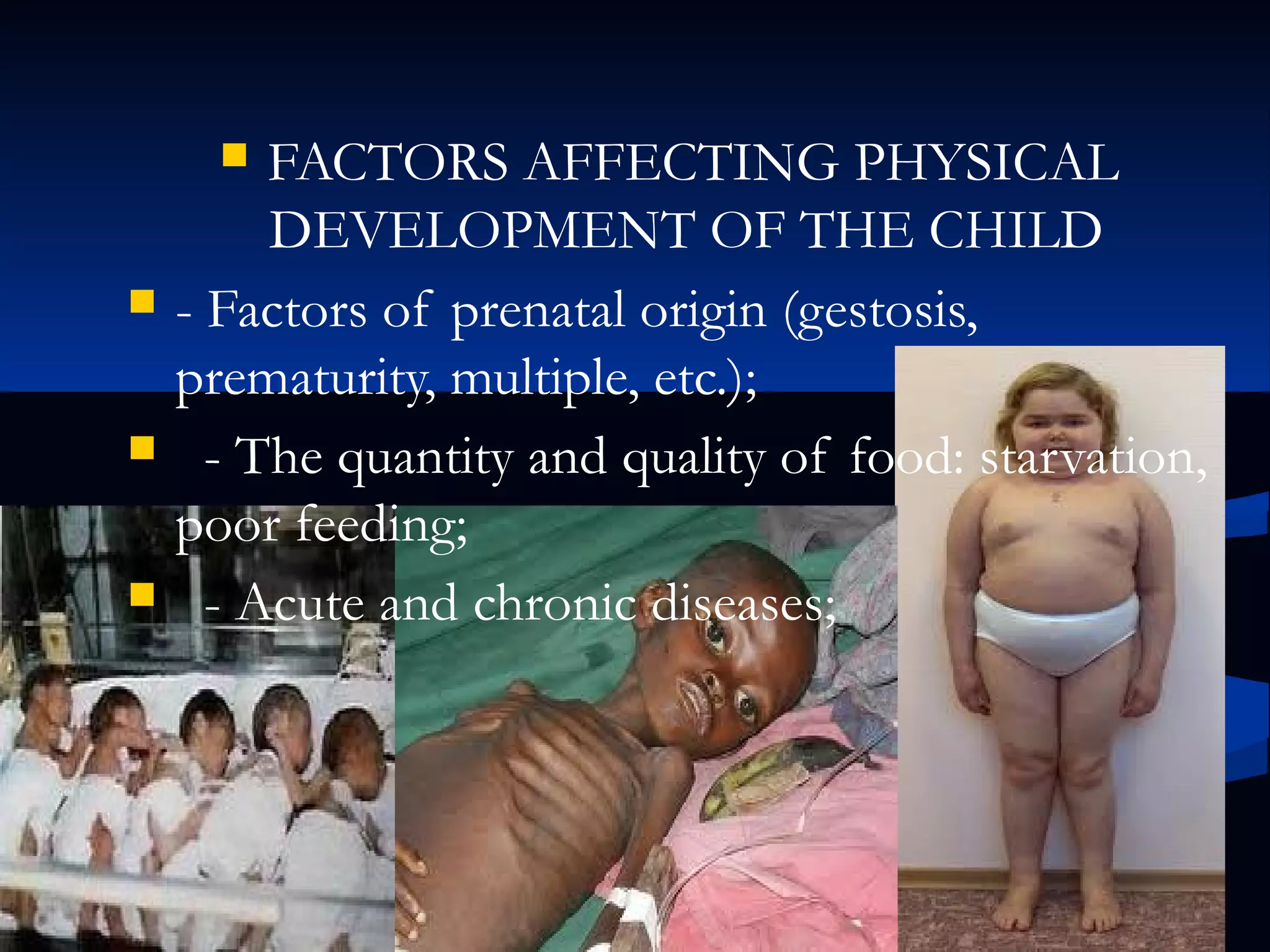 FACTORS AFFECTING PHYSICAL DEVELOPMENT OF THE CHILD

- Factors of prenatal origin (gestosis, prematurity, multiple, etc.);

- The quantity and quality of food: starvation, poor feeding;

- Acute and chronic diseases;